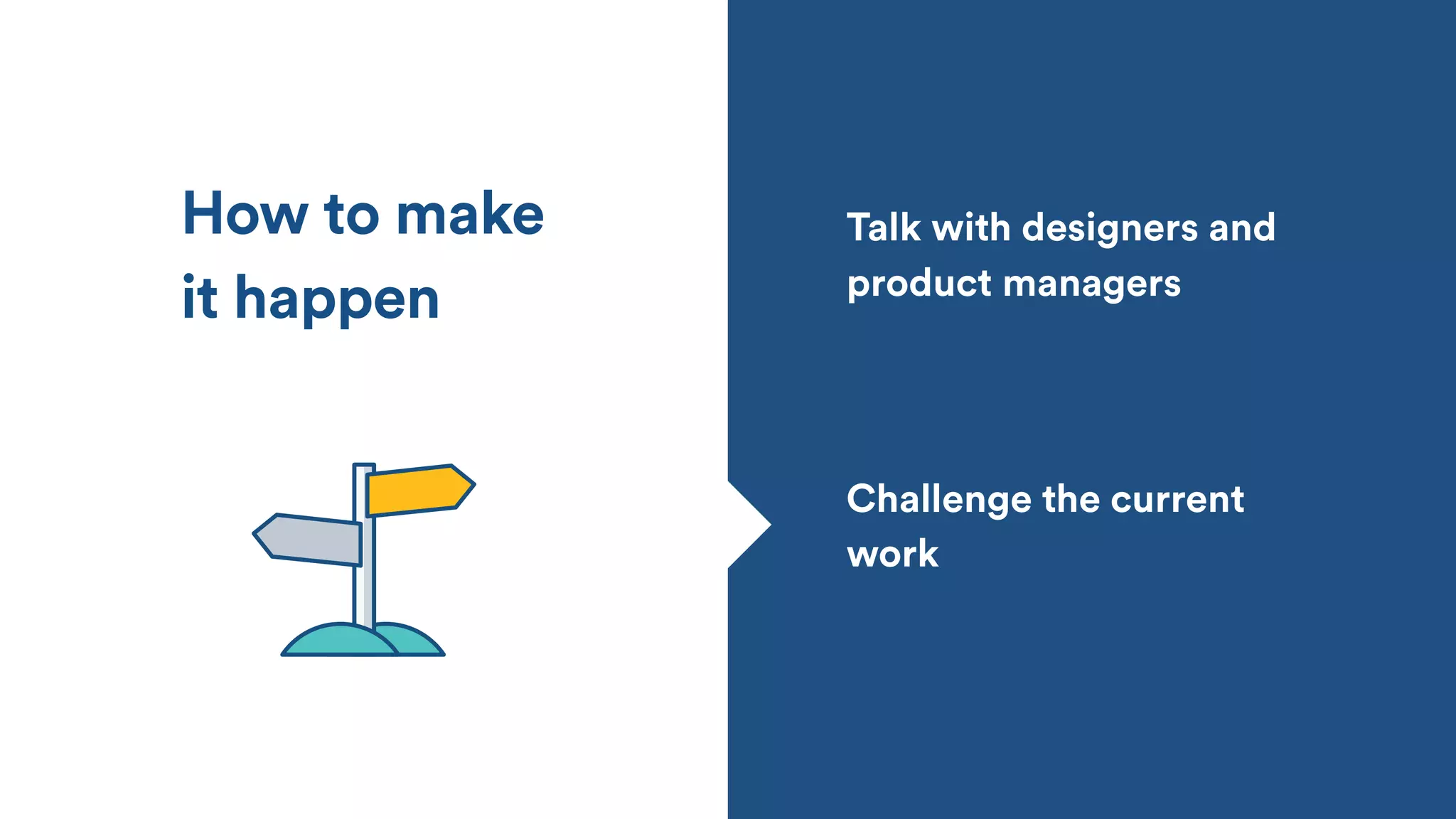 How to make it happen

Talk with designers and product managers

Challenge the current work